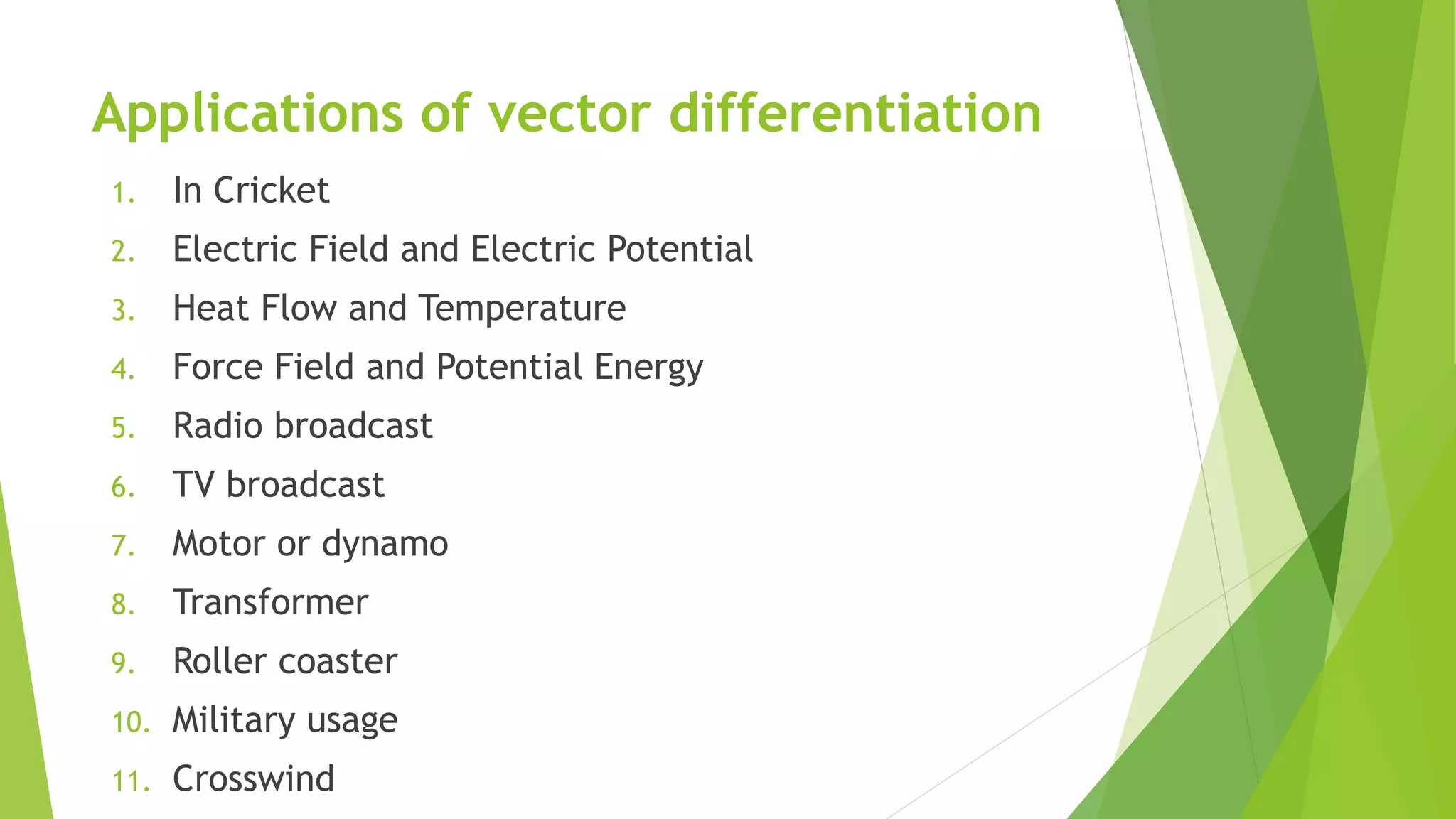 Applications of vector differentiation

1. In Cricket
2. Electric Field and Electric Potential
3. Heat Flow and Temperature
4. Force Field and Potential Energy
5. Radio broadcast
6. TV broadcast
7. Motor or dynamo
8. Transformer
9. Roller coaster
10. Military usage
11. Crosswind